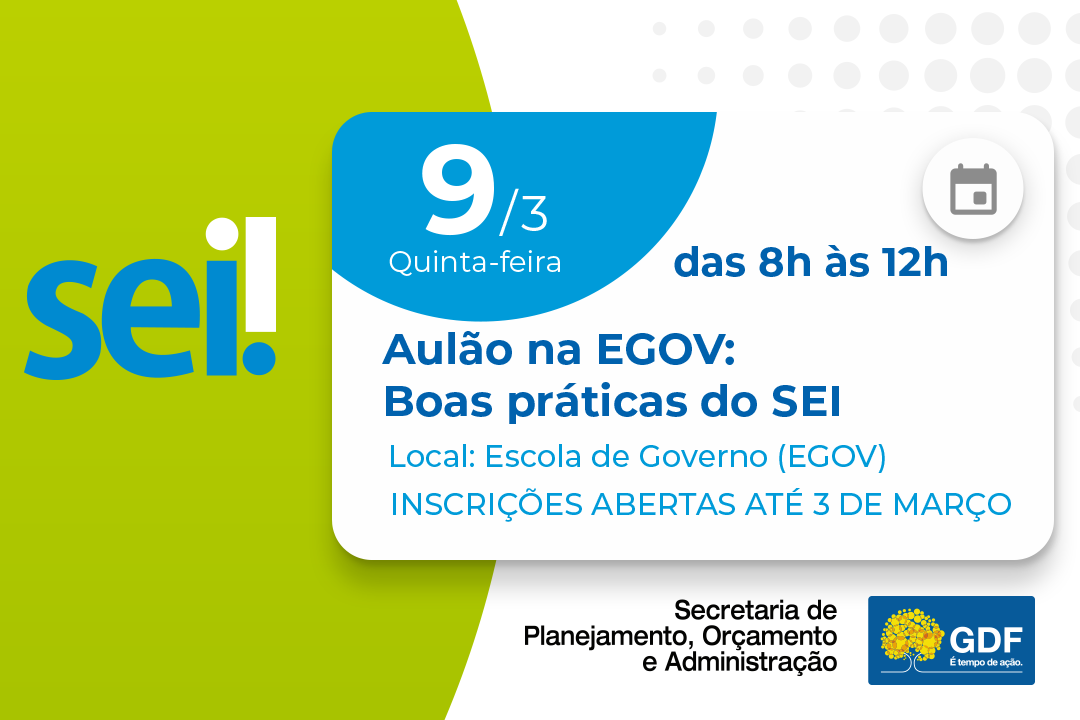 sei!

9/3
Quinta-feira

das 8h às 12h

Aulão na EGOV:
Boas práticas do SEI

Local: Escola de Governo (EGOV)

INSCRIÇÕES ABERTAS ATÉ 3 DE MARÇO

Secretaria de
Planejamento, Orçamento
e Administração

GDF
É tempo de ação.